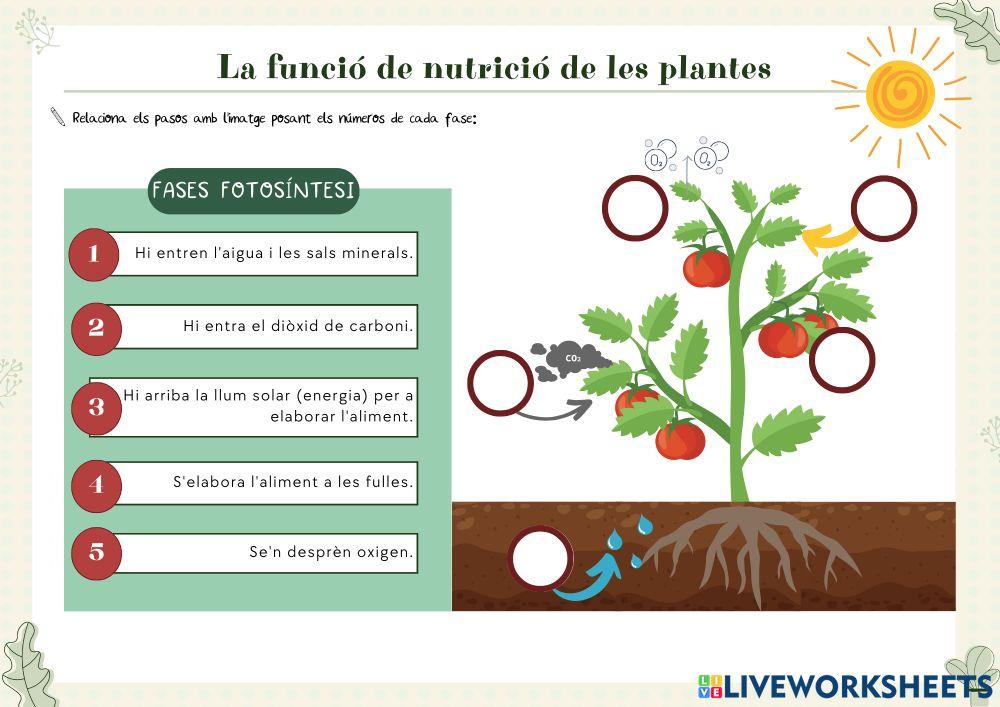 La funció de nutrició de les plantes

Relaciona els pasos amb l'imatge posant els números de cada fase:

FASES FOTOSÍNTESI

1 Hi entren l'aigua i les sals minerals.

2 Hi entra el diòxid de carboni.

3 Hi arriba la llum solar (energia) per a elaborar l'aliment.

4 S'elabora l'aliment a les fulles.

5 Se'n desprèn oxigen.

$O_2$ $O_2$

$CO_2$

LIVEWORKSHEETS